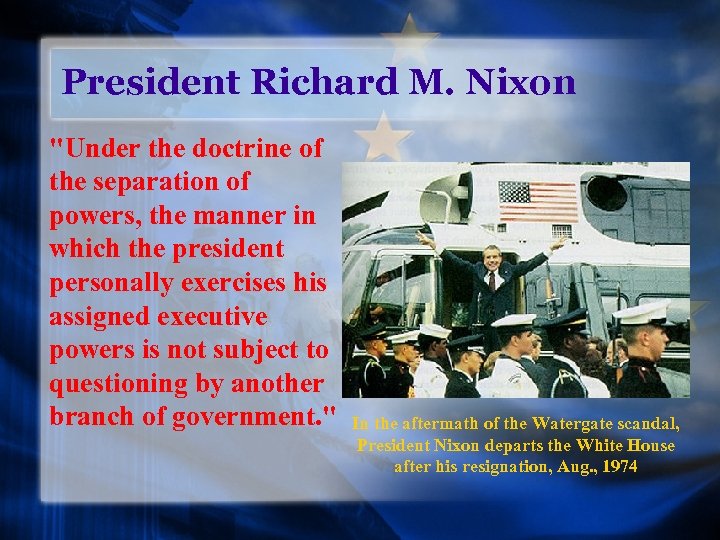 President Richard M. Nixon

"Under the doctrine of the separation of powers, the manner in which the president personally exercises his assigned executive powers is not subject to questioning by another branch of government."

In the aftermath of the Watergate scandal, President Nixon departs the White House after his resignation, Aug., 1974